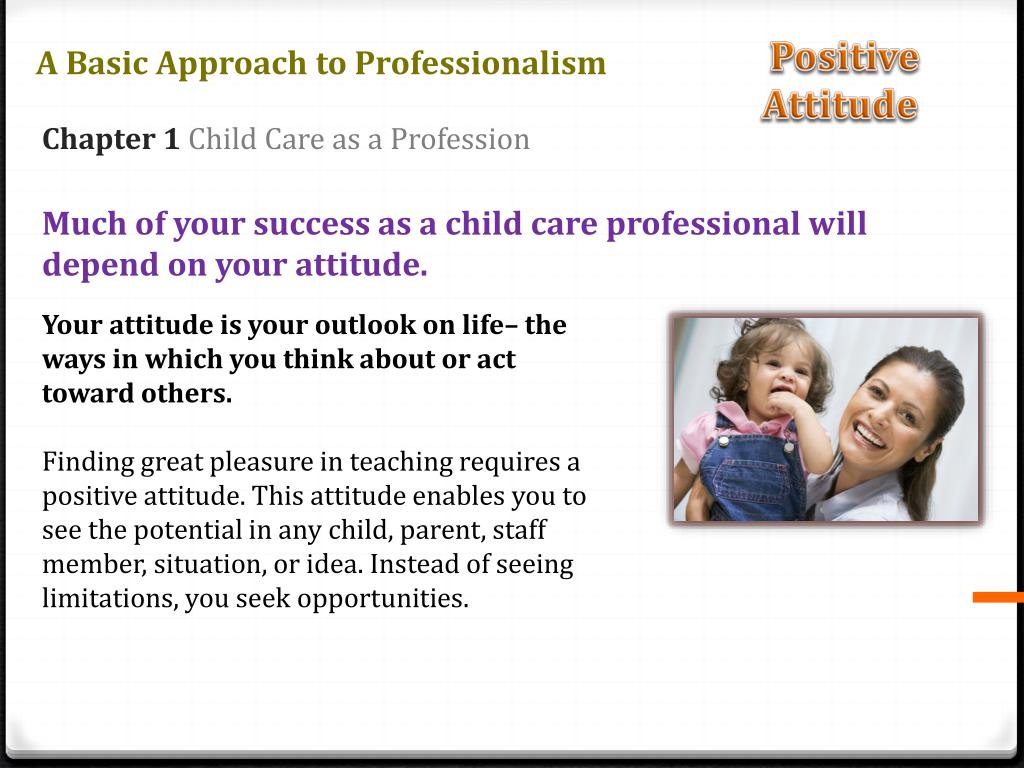 A Basic Approach to Professionalism

Positive Attitude

Chapter 1 Child Care as a Profession

Much of your success as a child care professional will depend on your attitude.

Your attitude is your outlook on life– the ways in which you think about or act toward others.

Finding great pleasure in teaching requires a positive attitude. This attitude enables you to see the potential in any child, parent, staff member, situation, or idea. Instead of seeing limitations, you seek opportunities.